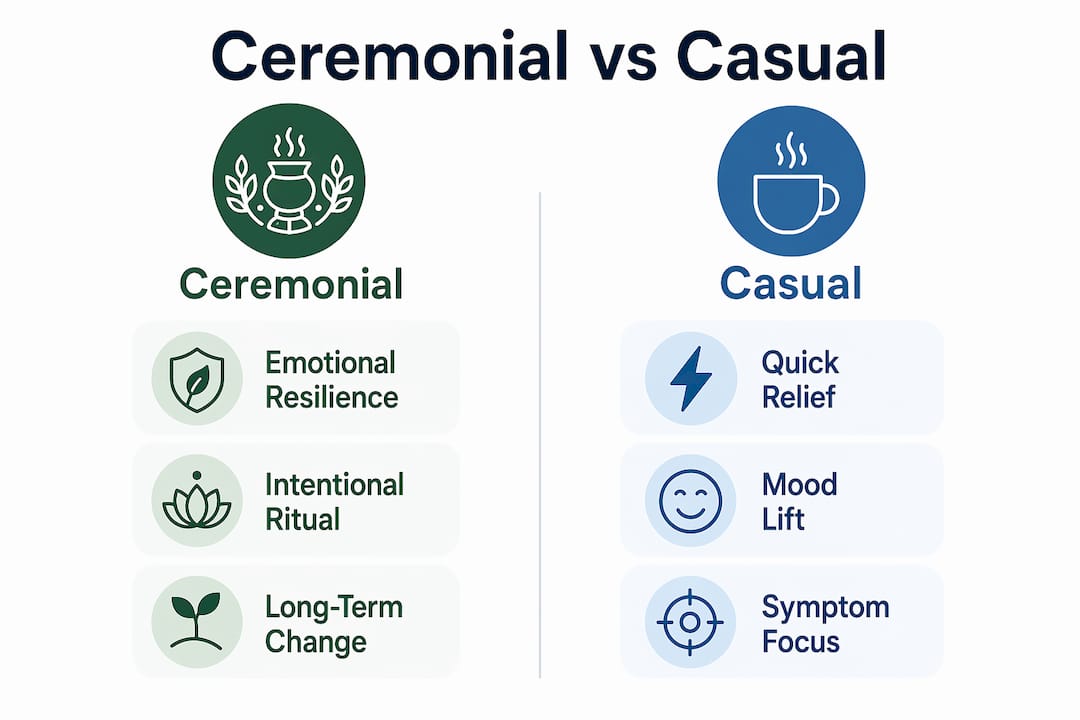 Ceremonial vs Casual

Ceremonial

Emotional Resilience

Intentional Ritual

Long-Term Change

Casual

Quick Relief

Mood Lift

Symptom Focus